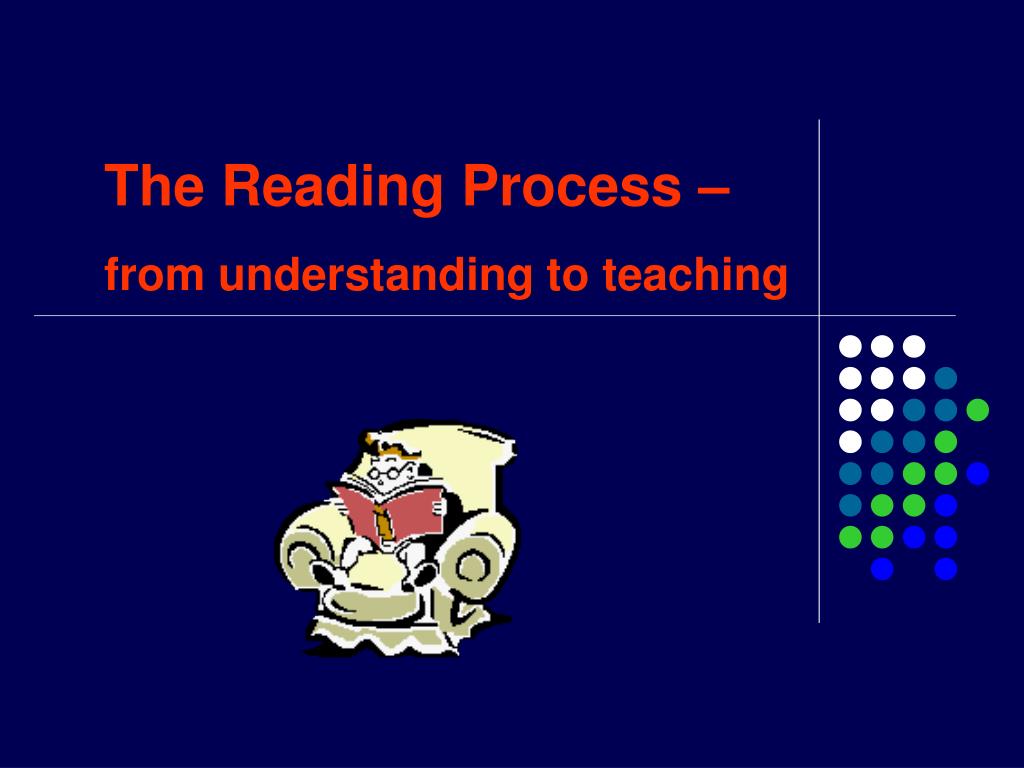 The Reading Process –

from understanding to teaching